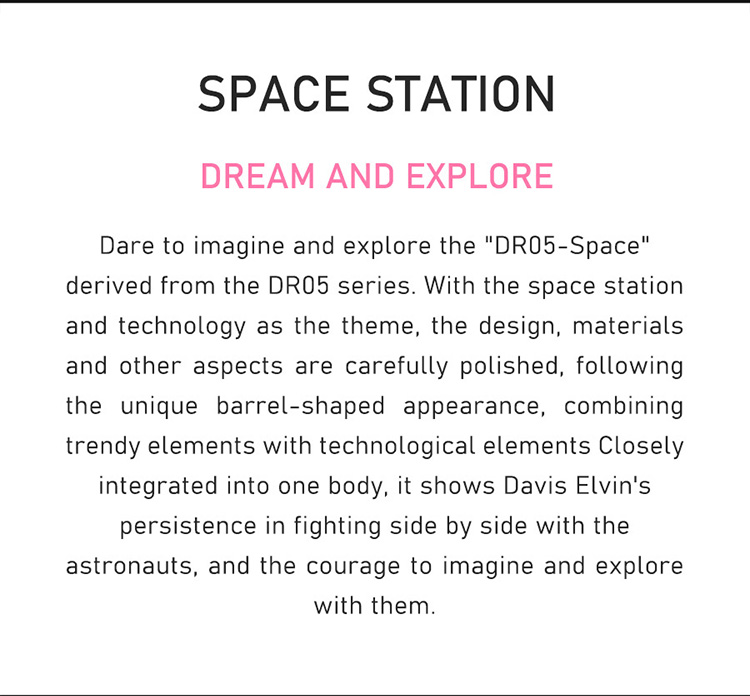 SPACE STATION

DREAM AND EXPLORE

Dare to imagine and explore the "DR05-Space" derived from the DR05 series. With the space station and technology as the theme, the design, materials and other aspects are carefully polished, following the unique barrel-shaped appearance, combining trendy elements with technological elements Closely integrated into one body, it shows Davis Elvin's persistence in fighting side by side with the astronauts, and the courage to imagine and explore with them.